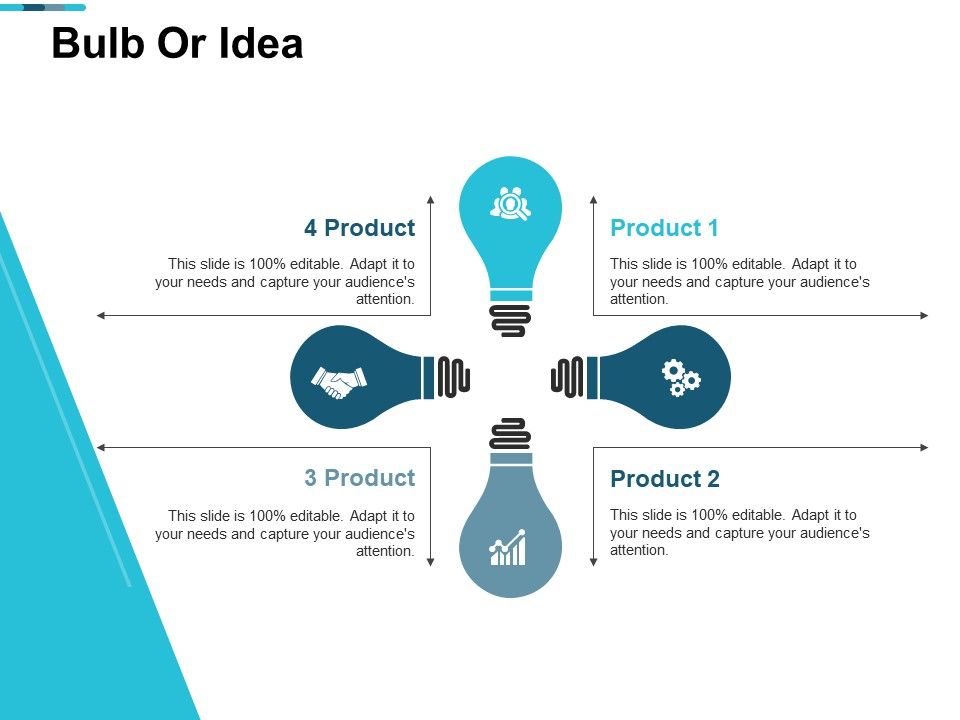 Bulb Or Idea

4 Product

This slide is 100% editable. Adapt it to your needs and capture your audience's attention.

Product 1

This slide is 100% editable. Adapt it to your needs and capture your audience's attention.

3 Product

This slide is 100% editable. Adapt it to your needs and capture your audience's attention.

Product 2

This slide is 100% editable. Adapt it to your needs and capture your audience's attention.